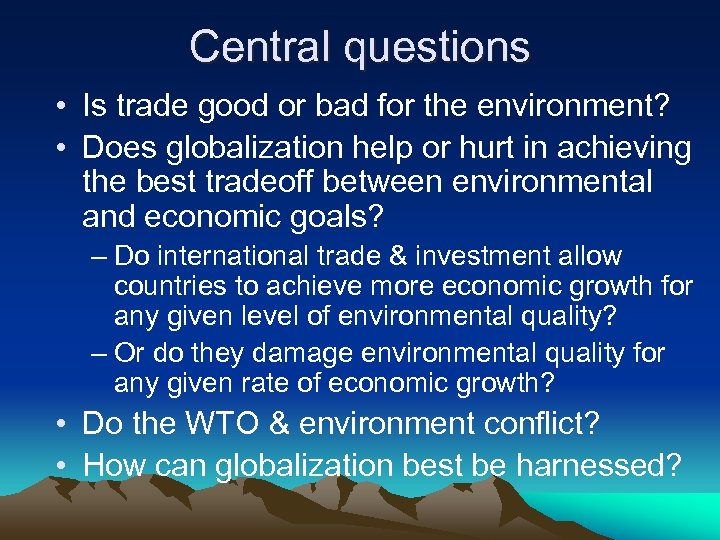 Central questions

• Is trade good or bad for the environment?
• Does globalization help or hurt in achieving the best tradeoff between environmental and economic goals?
– Do international trade & investment allow countries to achieve more economic growth for any given level of environmental quality?
– Or do they damage environmental quality for any given rate of economic growth?
• Do the WTO & environment conflict?
• How can globalization best be harnessed?